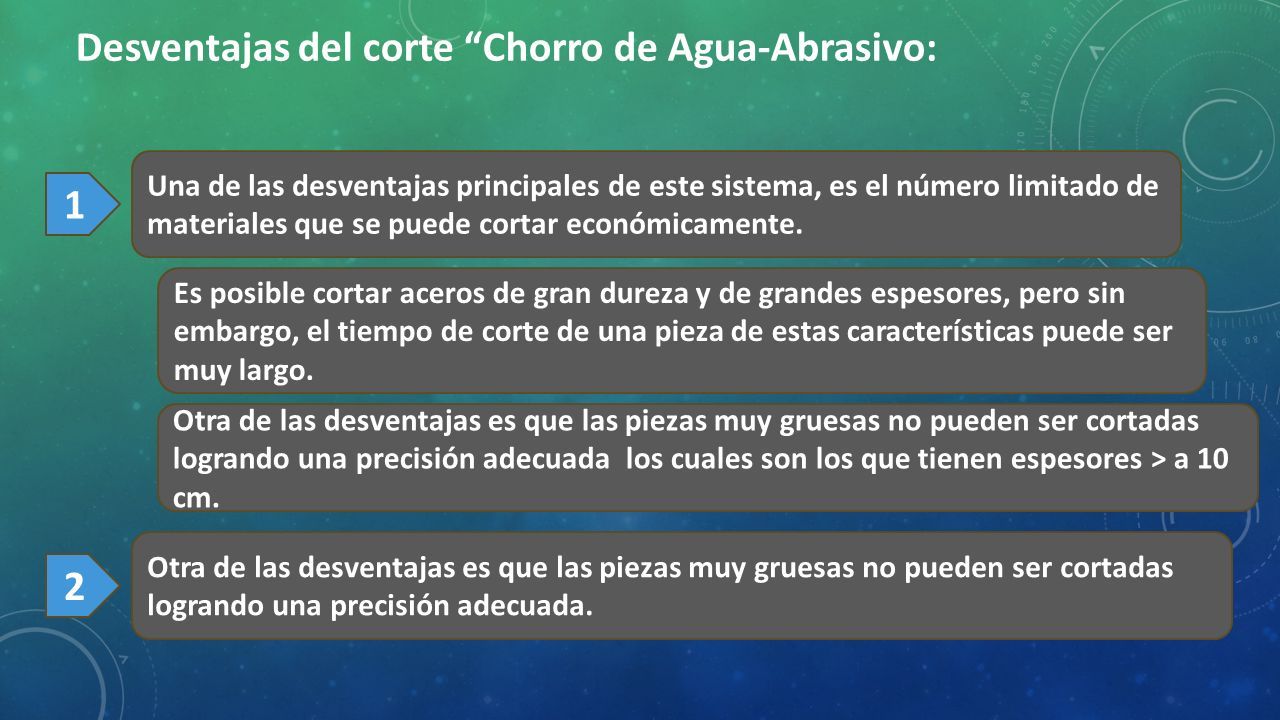 Desventajas del corte “Chorro de Agua-Abrasivo:

1

Una de las desventajas principales de este sistema, es el número limitado de materiales que se puede cortar económicamente.

Es posible cortar aceros de gran dureza y de grandes espesores, pero sin embargo, el tiempo de corte de una pieza de estas características puede ser muy largo.

Otra de las desventajas es que las piezas muy gruesas no pueden ser cortadas logrando una precisión adecuada los cuales son los que tienen espesores > a 10 cm.

2

Otra de las desventajas es que las piezas muy gruesas no pueden ser cortadas logrando una precisión adecuada.